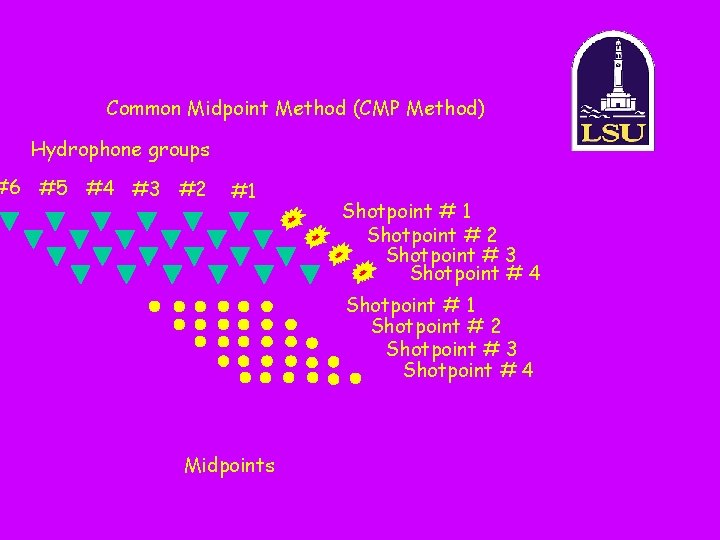 LSU

Common Midpoint Method (CMP Method)

Hydrophone groups

#6 #5 #4 #3 #2 #1

Shotpoint # 1
Shotpoint # 2
Shotpoint # 3
Shotpoint # 4

Shotpoint # 1
Shotpoint # 2
Shotpoint # 3
Shotpoint # 4

Midpoints